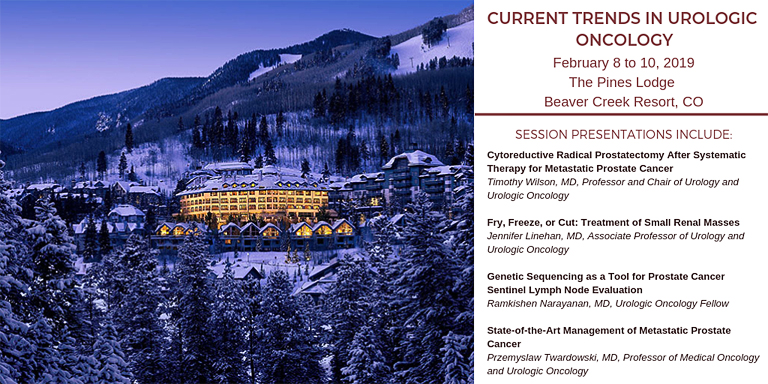 CURRENT TRENDS IN UROLOGIC ONCOLOGY
February 8 to 10, 2019
The Pines Lodge
Beaver Creek Resort, CO

SESSION PRESENTATIONS INCLUDE:

Cytoreductive Radical Prostatectomy After Systematic Therapy for Metastatic Prostate Cancer
Timothy Wilson, MD, Professor and Chair of Urology and Urologic Oncology

Fry, Freeze, or Cut: Treatment of Small Renal Masses
Jennifer Linehan, MD, Associate Professor of Urology and Urologic Oncology

Genetic Sequencing as a Tool for Prostate Cancer Sentinel Lymph Node Evaluation
Ramkishen Narayanan, MD, Urologic Oncology Fellow

State-of-the-Art Management of Metastatic Prostate Cancer
Przemyslaw Twardowski, MD, Professor of Medical Oncology and Urologic Oncology